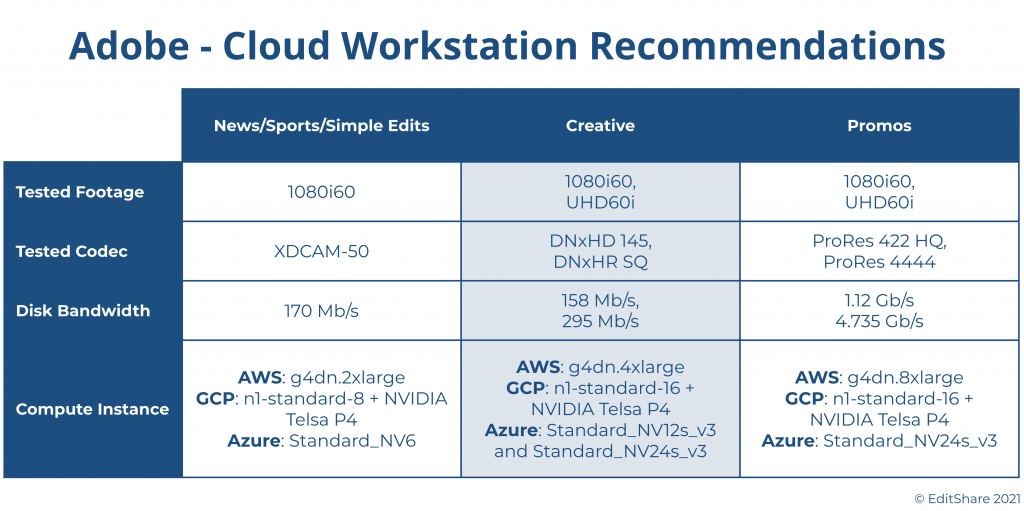 Adobe - Cloud Workstation Recommendations

| | News/Sports/Simple Edits | Creative | Promos |
|---|---|---|---|
| Tested Footage | 1080i60 | 1080i60, UHD60i | 1080i60, UHD60i |
| Tested Codec | XDCAM-50 | DNxHD 145, DNxHR SQ | ProRes 422 HQ, ProRes 4444 |
| Disk Bandwidth | 170 Mb/s | 158 Mb/s, 295 Mb/s | 1.12 Gb/s 4.735 Gb/s |
| Compute Instance | AWS: g4dn.2xlarge GCP: n1-standard-8 + NVIDIA Telsa P4 Azure: Standard_NV6 | AWS: g4dn.4xlarge GCP: n1-standard-16 + NVIDIA Telsa P4 Azure: Standard_NV12s_v3 and Standard_NV24s_v3 | AWS: g4dn.8xlarge GCP: n1-standard-16 + NVIDIA Telsa P4 Azure: Standard_NV24s_v3 |

© EditShare 2021